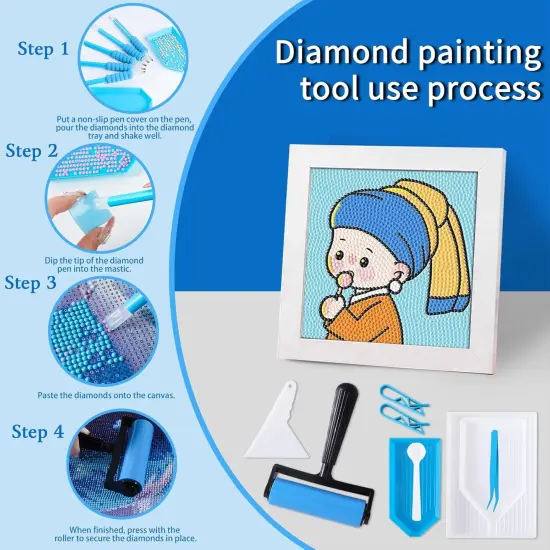 Diamond painting tool use process

Step 1

Put a non-slip pen cover on the pen, pour the diamonds into the diamond tray and shake well.

Step 2

Dip the tip of the diamond pen into the mastic.

Step 3

Paste the diamonds onto the canvas.

Step 4

When finished, press with the roller to secure the diamonds in place.